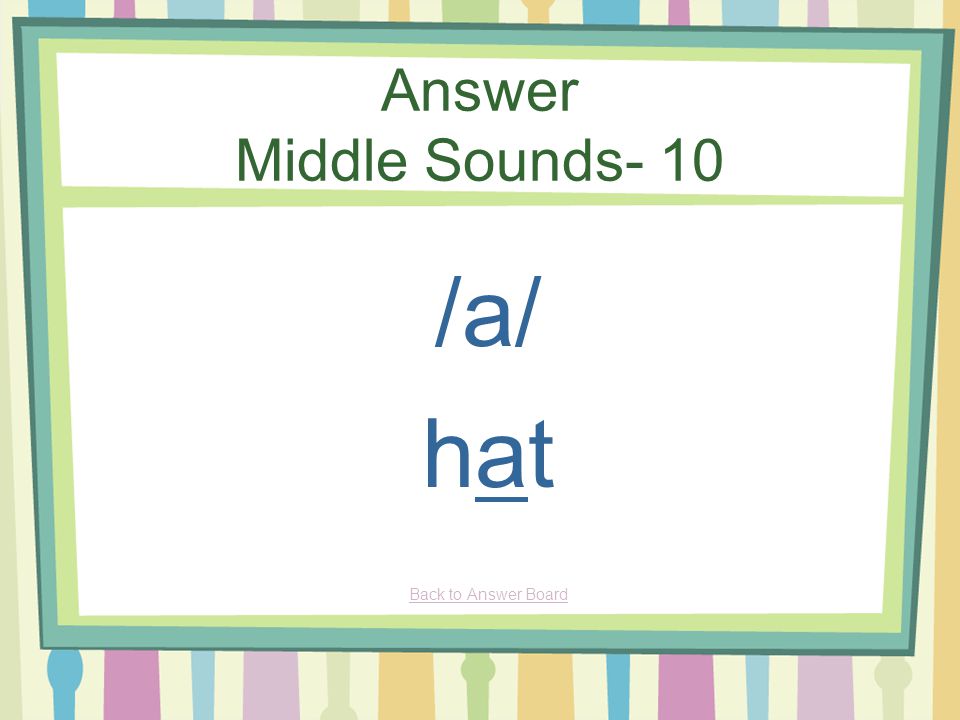 Answer
Middle Sounds- 10

/a/

hat

Back to Answer Board